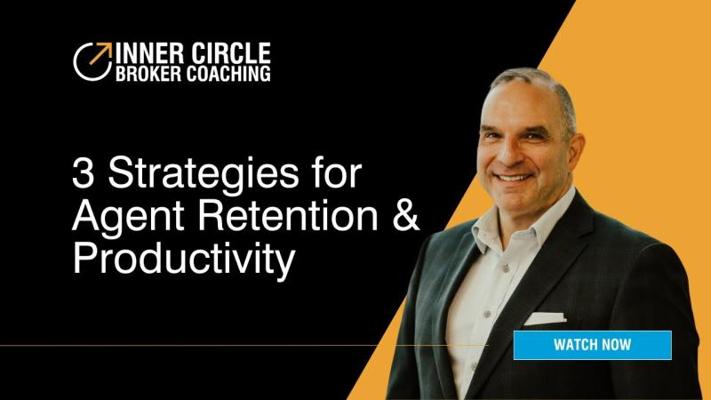 INNER CIRCLE
BROKER COACHING

3 Strategies for Agent Retention & Productivity

WATCH NOW